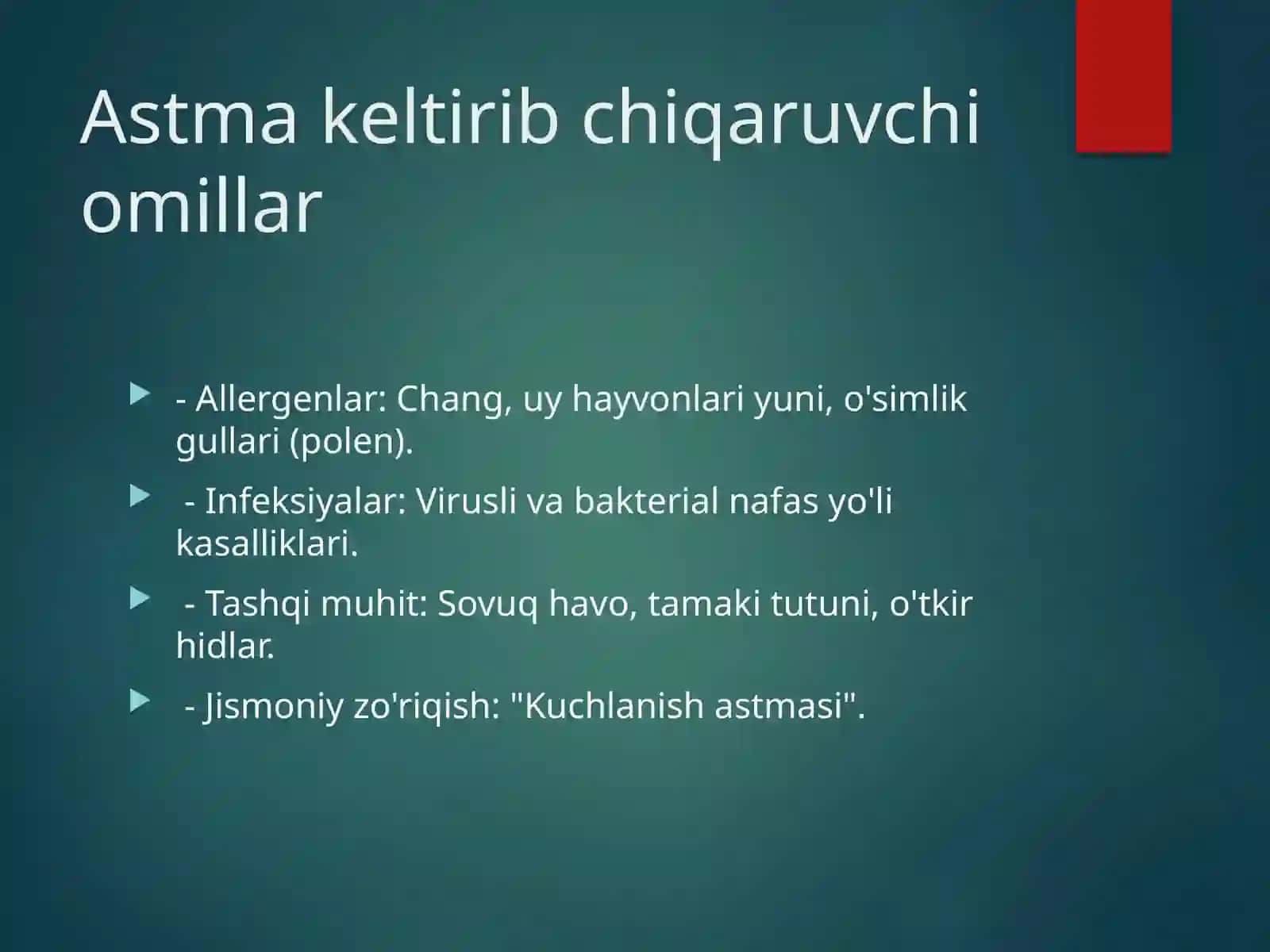 Astma keltirib chiqaruvchi omillar

- Allergenlar: Chang, uy hayvonlari yuni, o'simlik gullari (polen).

- Infeksiyalar: Virusli va bakterial nafas yo'li kasalliklari.

- Tashqi muhit: Sovuq havo, tamaki tutuni, o'tkir hidlar.

- Jismoniy zo'riqish: "Kuchlanish astmasi".